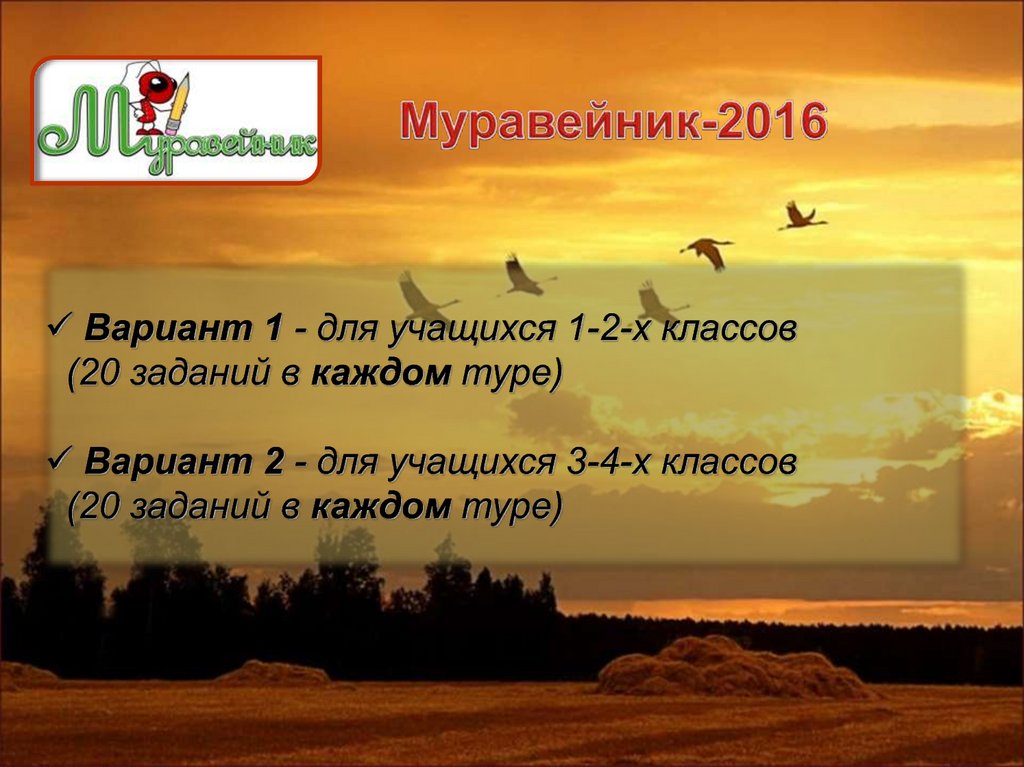 Муравейник

Муравейник-2016

✓ Вариант 1 - для учащихся 1-2-х классов (20 заданий в каждом туре)

✓ Вариант 2 - для учащихся 3-4-х классов (20 заданий в каждом туре)